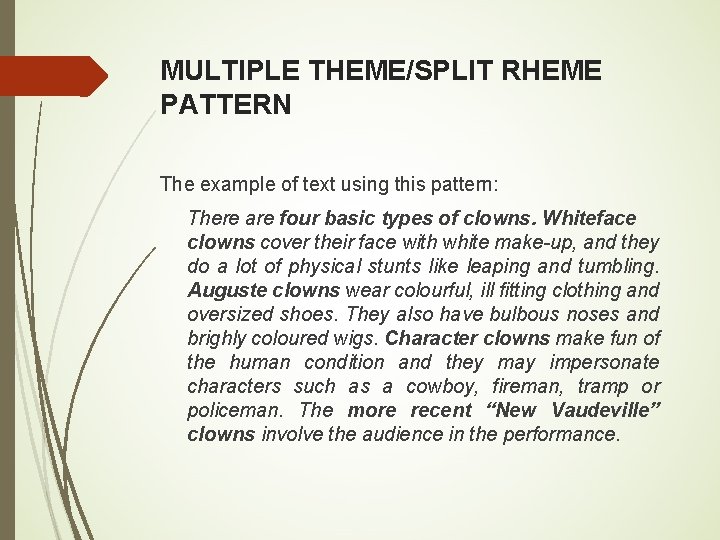 MULTIPLE THEME/SPLIT RHEME PATTERN

The example of text using this pattern:

There are four basic types of clowns. Whiteface clowns cover their face with white make-up, and they do a lot of physical stunts like leaping and tumbling. Auguste clowns wear colourful, ill fitting clothing and oversized shoes. They also have bulbous noses and brighly coloured wigs. Character clowns make fun of the human condition and they may impersonate characters such as a cowboy, fireman, tramp or policeman. The more recent “New Vaudeville” clowns involve the audience in the performance.